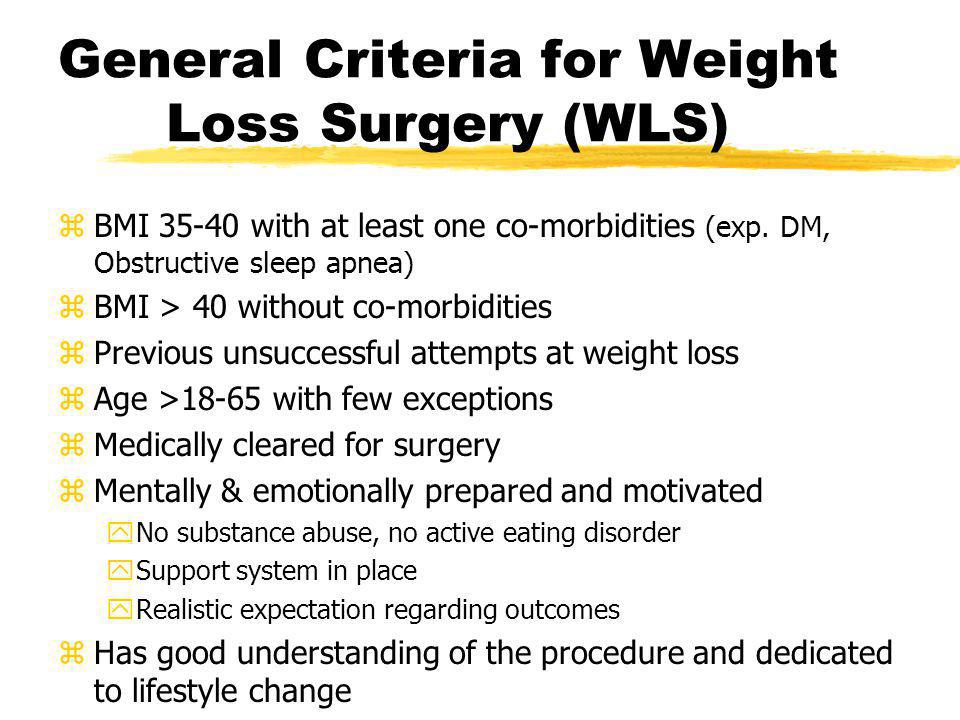 General Criteria for Weight Loss Surgery (WLS)

BMI 35-40 with at least one co-morbidities (exp. DM, Obstructive sleep apnea)
BMI > 40 without co-morbidities
Previous unsuccessful attempts at weight loss
Age >18-65 with few exceptions
Medically cleared for surgery
Mentally & emotionally prepared and motivated
No substance abuse, no active eating disorder
Support system in place
Realistic expectation regarding outcomes
Has good understanding of the procedure and dedicated to lifestyle change